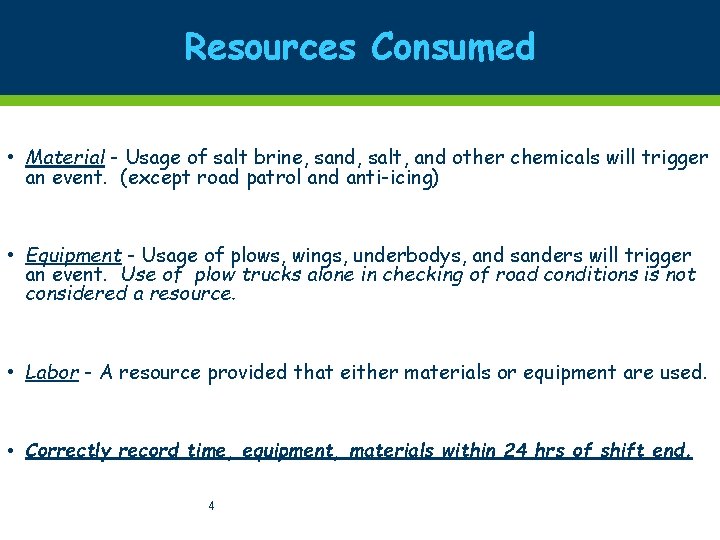 Resources Consumed

• Material - Usage of salt brine, sand, salt, and other chemicals will trigger an event. (except road patrol and anti-icing)

• Equipment - Usage of plows, wings, underbodys, and sanders will trigger an event. Use of plow trucks alone in checking of road conditions is not considered a resource.

• Labor - A resource provided that either materials or equipment are used.

• Correctly record time, equipment, materials within 24 hrs of shift end.

4